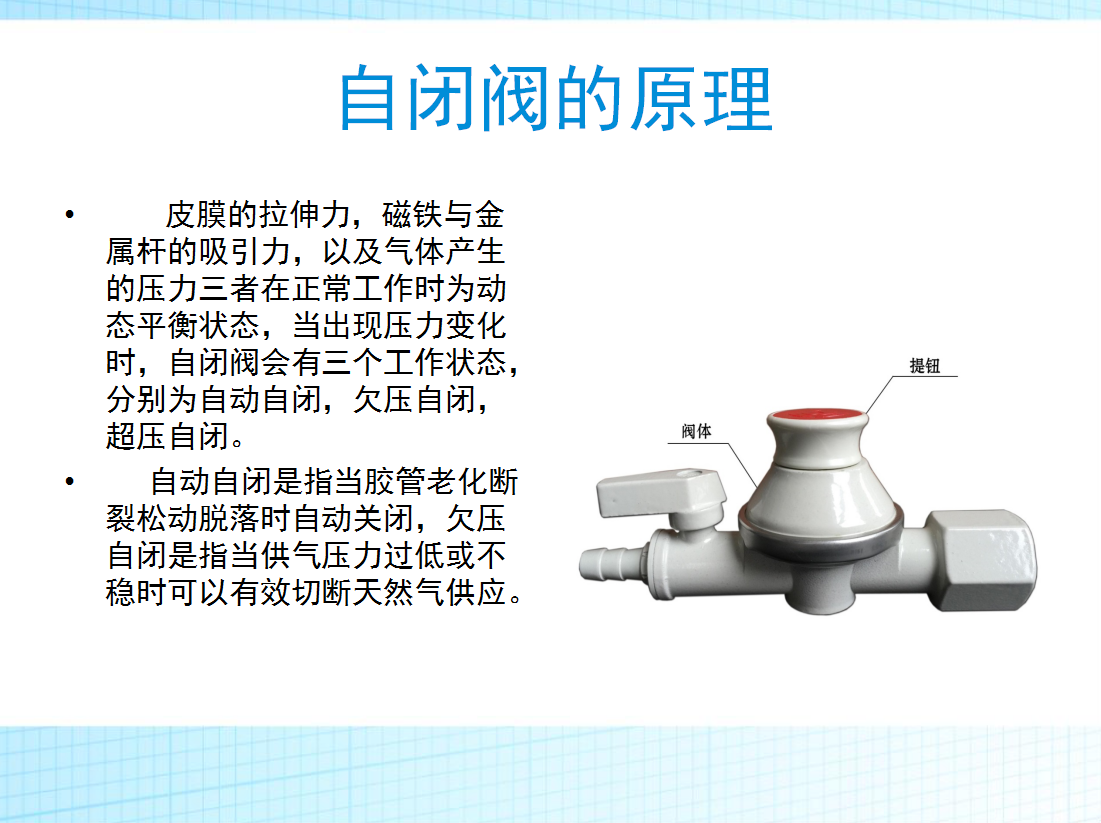 自闭阀的原理

• 皮膜的拉伸力，磁铁与金属杆的吸引力，以及气体产生的压力三者在正常工作时为动态平衡状态，当出现压力变化时，自闭阀会有三个工作状态，分别为自动自闭，欠压自闭，超压自闭。

• 自动自闭是指当胶管老化断裂松动脱落时自动关闭，欠压自闭是指当供气压力过低或不稳时可以有效切断天然气供应。

提钮

阀体